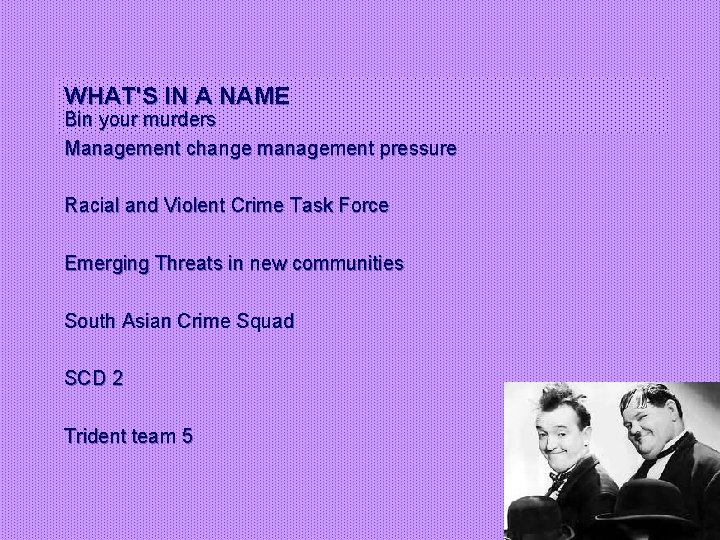 WHAT'S IN A NAME
Bin your murders

Management change management pressure

Racial and Violent Crime Task Force

Emerging Threats in new communities

South Asian Crime Squad

SCD 2

Trident team 5